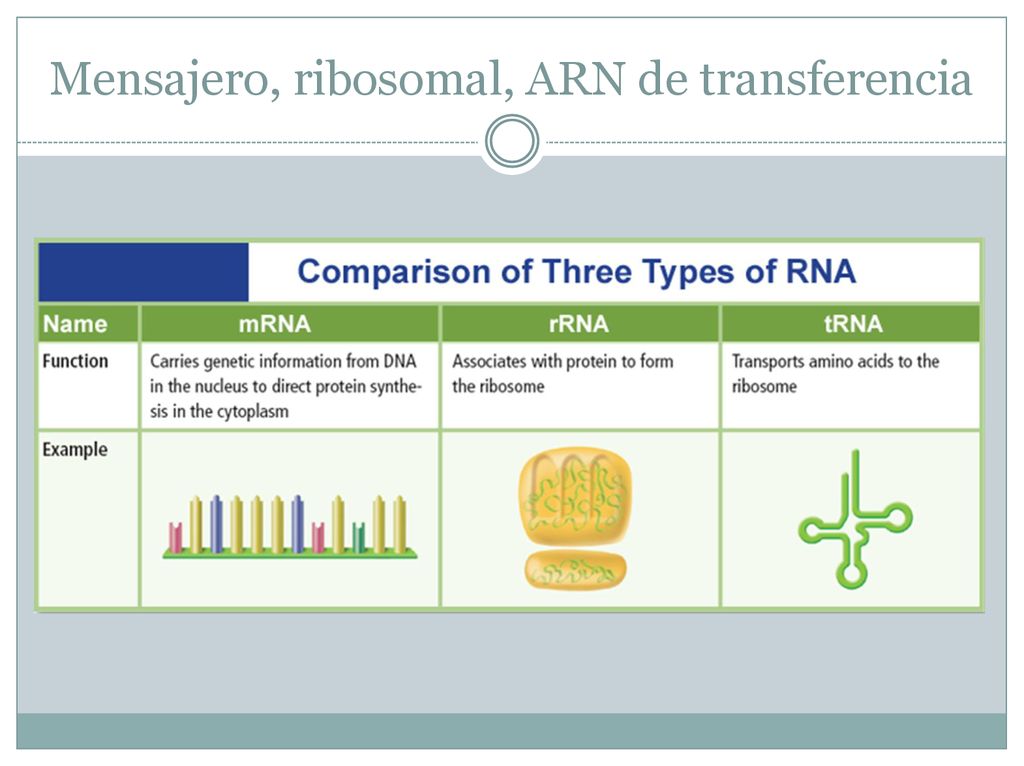 Mensajero, ribosomal, ARN de transferencia

Comparison of Three Types of RNA

| Name | mRNA | rRNA | tRNA |
|---|---|---|---|
| Function | Carries genetic information from DNA in the nucleus to direct protein synthesis in the cytoplasm | Associates with protein to form the ribosome | Transports amino acids to the ribosome |
| Example | | | |